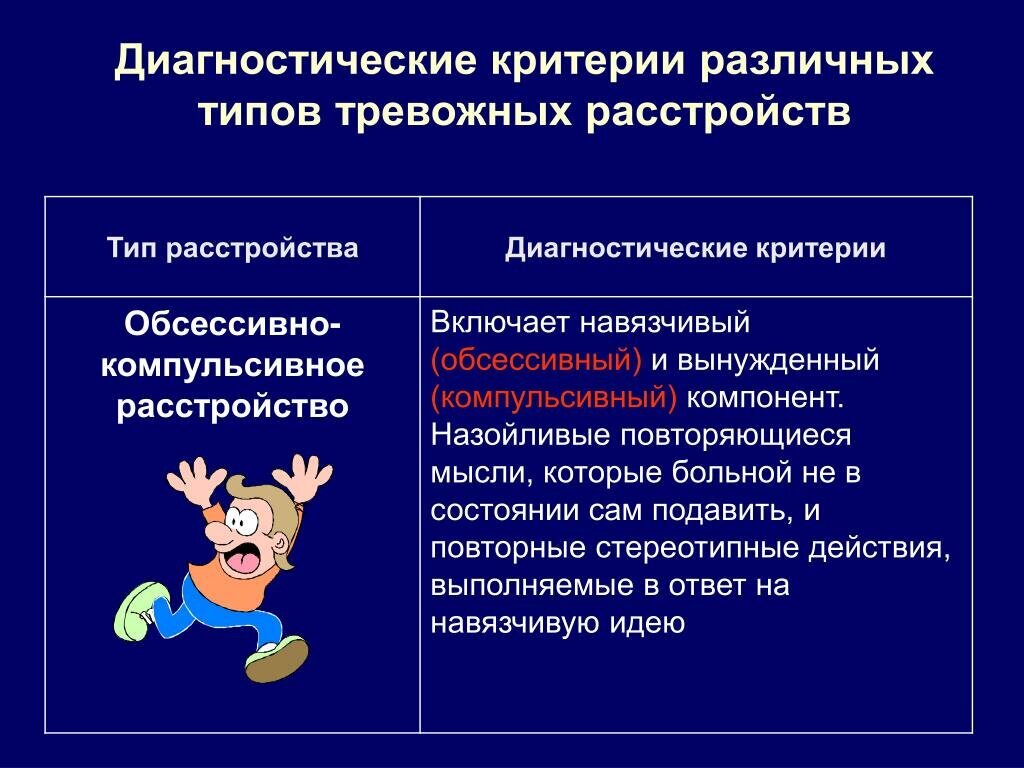 Диагностические критерии различных типов тревожных расстройств

| Тип расстройства | Диагностические критерии |
|---|---|
| Обсессивно-компульсивное расстройство | Включает навязчивый (обсессивный) и вынужденный (компульсивный) компонент. Назойливые повторяющиеся мысли, которые больной не в состоянии сам подавить, и повторные стереотипные действия, выполняемые в ответ на навязчивую идею |